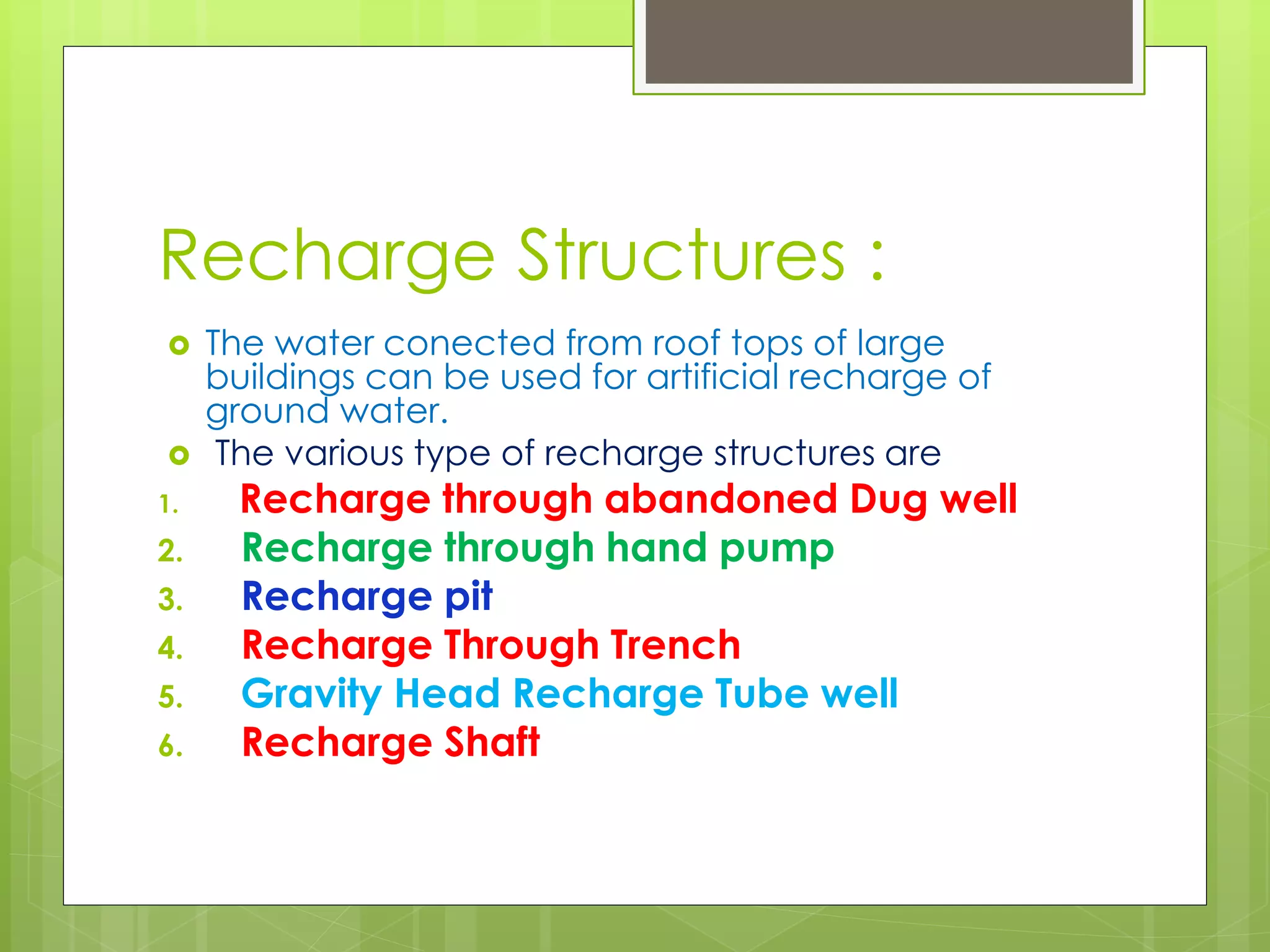 Recharge Structures :

The water conected from roof tops of large buildings can be used for artificial recharge of ground water.

The various type of recharge structures are

1. Recharge through abandoned Dug well
2. Recharge through hand pump
3. Recharge pit
4. Recharge Through Trench
5. Gravity Head Recharge Tube well
6. Recharge Shaft